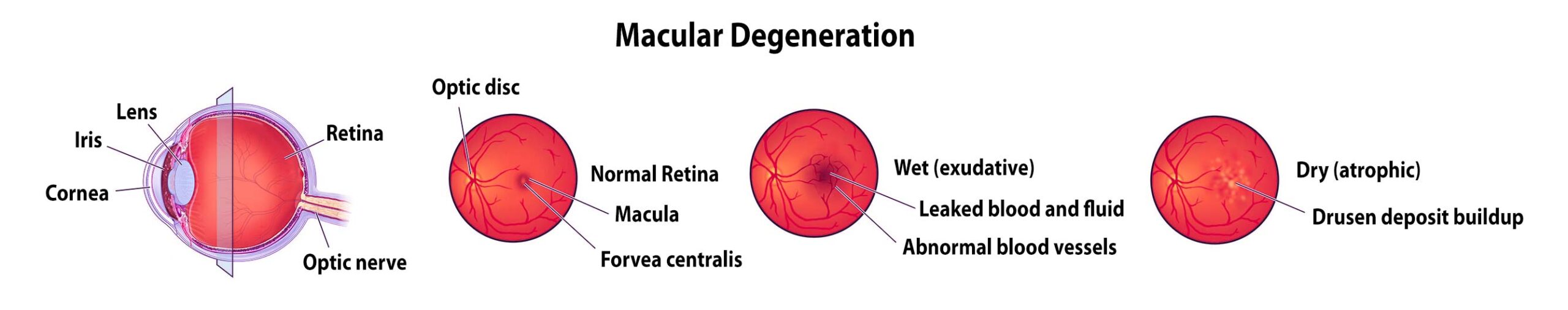 Macular Degeneration

Lens
Iris
Cornea
Retina
Optic nerve

Optic disc
Normal Retina
Macula
Forvea centralis

Wet (exudative)
Leaked blood and fluid
Abnormal blood vessels

Dry (atrophic)
Drusen deposit buildup